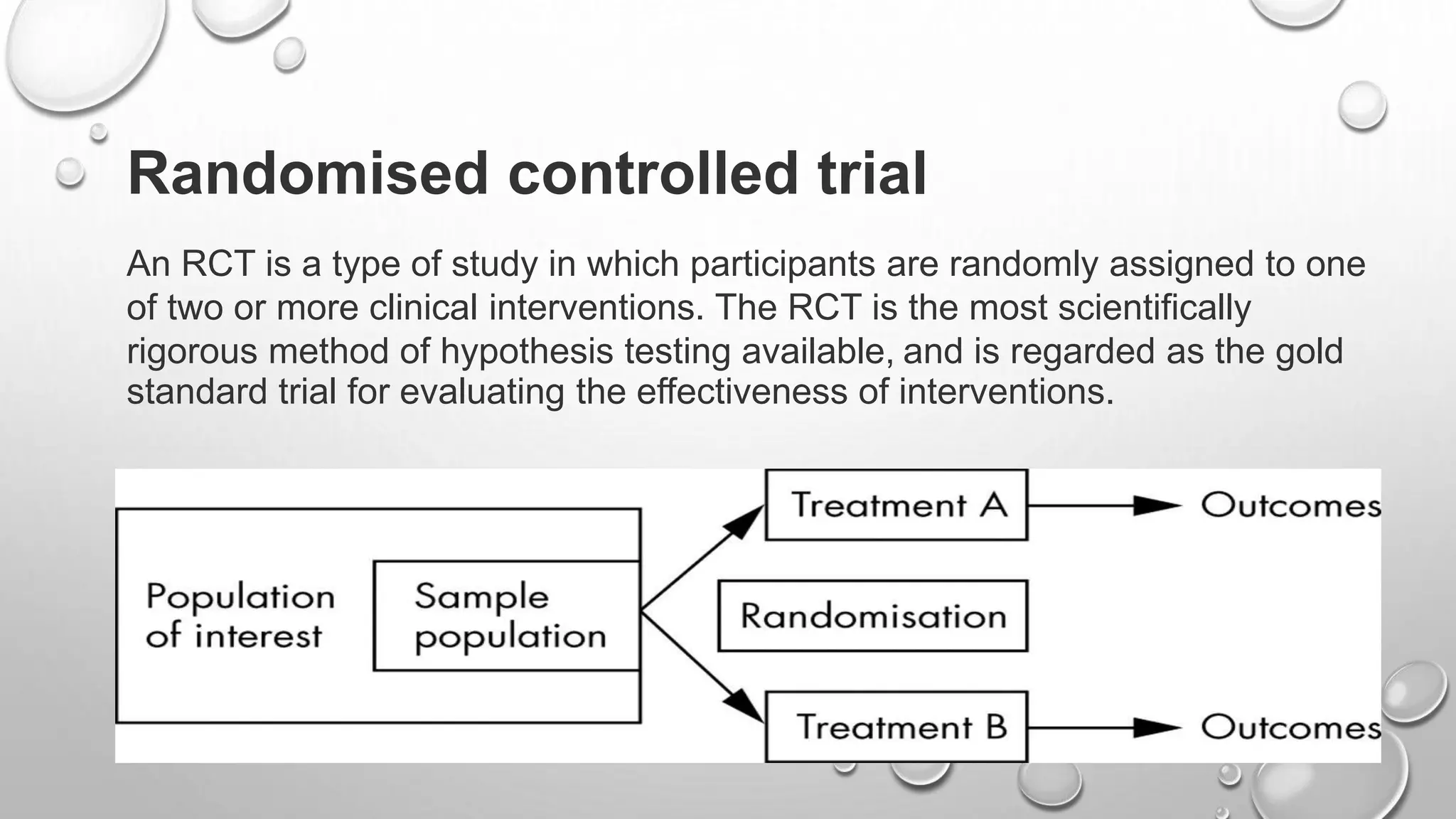 Randomised controlled trial

An RCT is a type of study in which participants are randomly assigned to one of two or more clinical interventions. The RCT is the most scientifically rigorous method of hypothesis testing available, and is regarded as the gold standard trial for evaluating the effectiveness of interventions.

Population of interest

Sample population

Treatment A

Outcomes

Randomisation

Treatment B

Outcomes